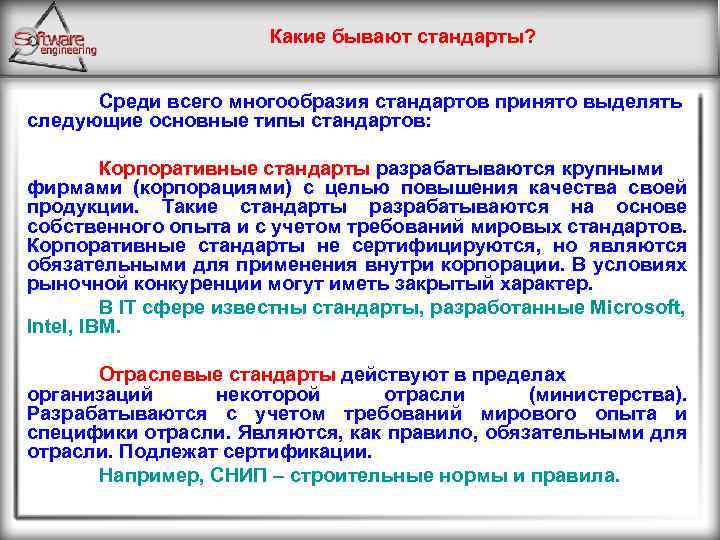 Software engineering

Какие бывают стандарты?

Среди всего многообразия стандартов принято выделять следующие основные типы стандартов:

Корпоративные стандарты разрабатываются крупными фирмами (корпорациями) с целью повышения качества своей продукции. Такие стандарты разрабатываются на основе собственного опыта и с учетом требований мировых стандартов. Корпоративные стандарты не сертифицируются, но являются обязательными для применения внутри корпорации. В условиях рыночной конкуренции могут иметь закрытый характер.

В IT сфере известны стандарты, разработанные Microsoft, Intel, IBM.

Отраслевые стандарты действуют в пределах организаций некоторой отрасли (министерства). Разрабатываются с учетом требований мирового опыта и специфики отрасли. Являются, как правило, обязательными для отрасли. Подлежат сертификации.

Например, СНИП – строительные нормы и правила.